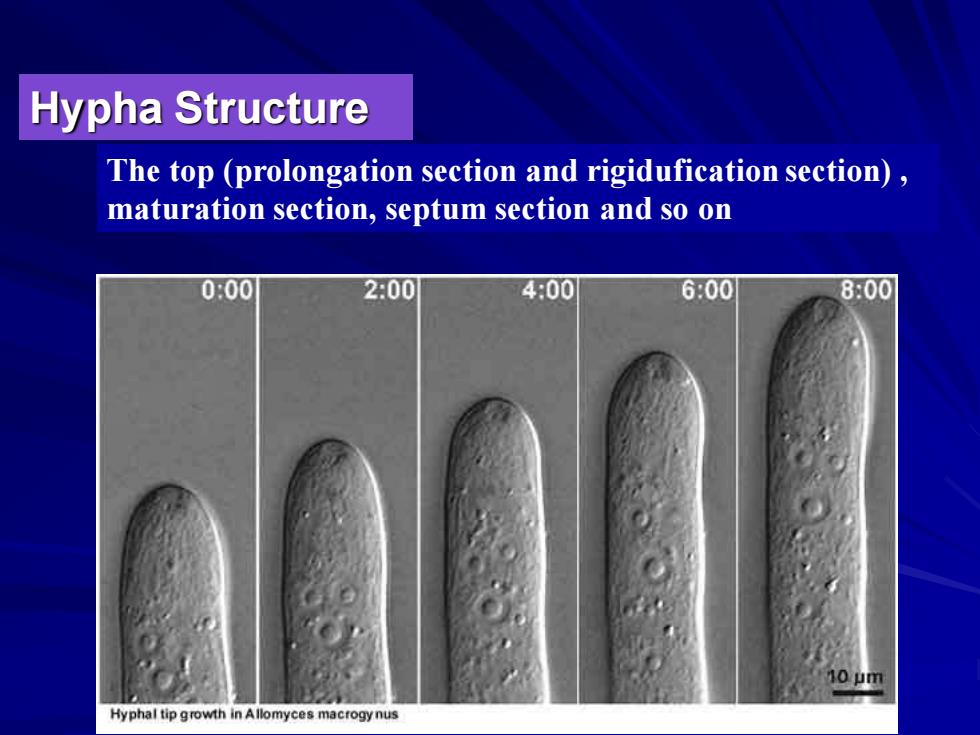 Hypha Structure

The top (prolongation section and rigidufication section) , maturation section, septum section and so on

0:00

2:00

4:00

6:00

8:00

10 μm

Hyphal tip growth in Allomyces macrogynus